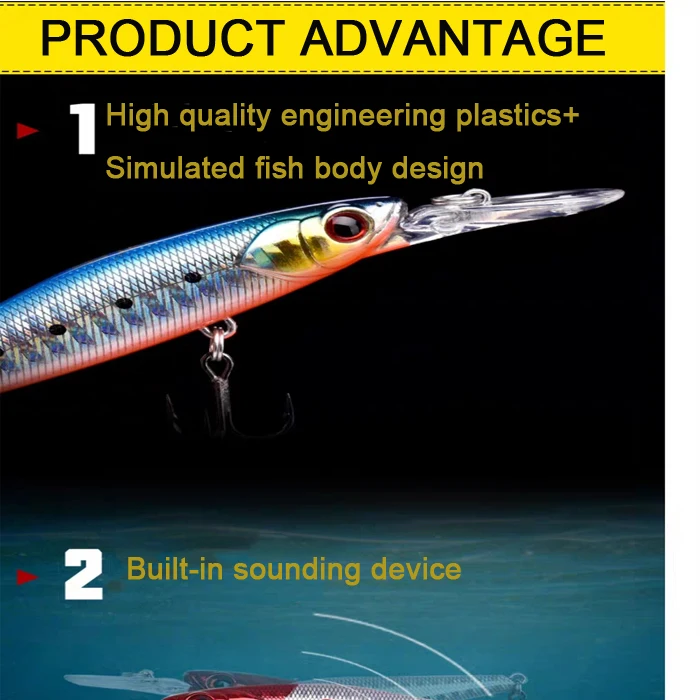 PRODUCT ADVANTAGE

1 High quality engineering plastics+ Simulated fish body design

2 Built-in sounding device